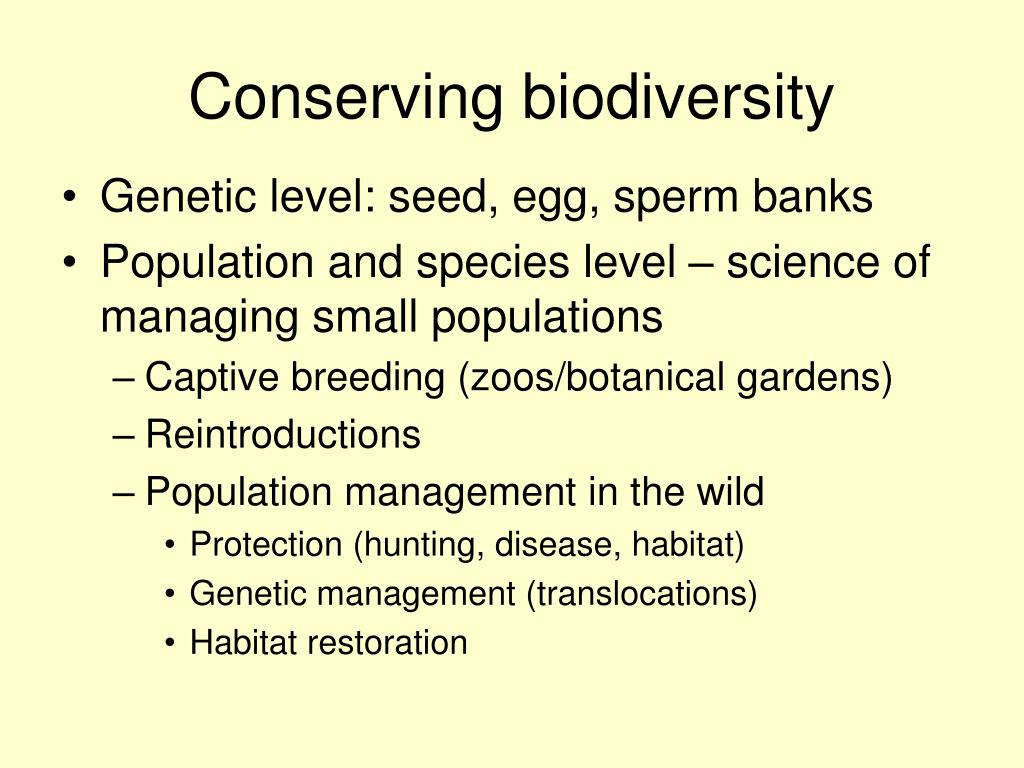 Conserving biodiversity

• Genetic level: seed, egg, sperm banks
• Population and species level – science of managing small populations
– Captive breeding (zoos/botanical gardens)
– Reintroductions
– Population management in the wild
• Protection (hunting, disease, habitat)
• Genetic management (translocations)
• Habitat restoration